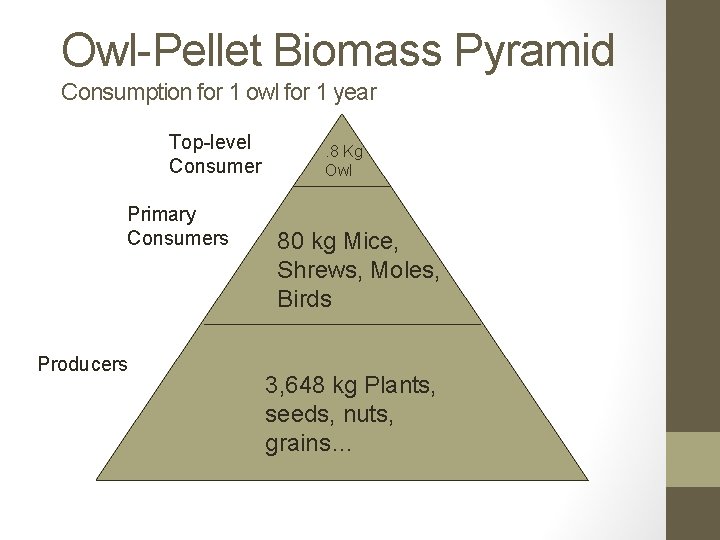 Owl-Pellet Biomass Pyramid

Consumption for 1 owl for 1 year

Top-level Consumer

.8 Kg Owl

Primary Consumers

80 kg Mice, Shrews, Moles, Birds

Producers

3,648 kg Plants, seeds, nuts, grains...